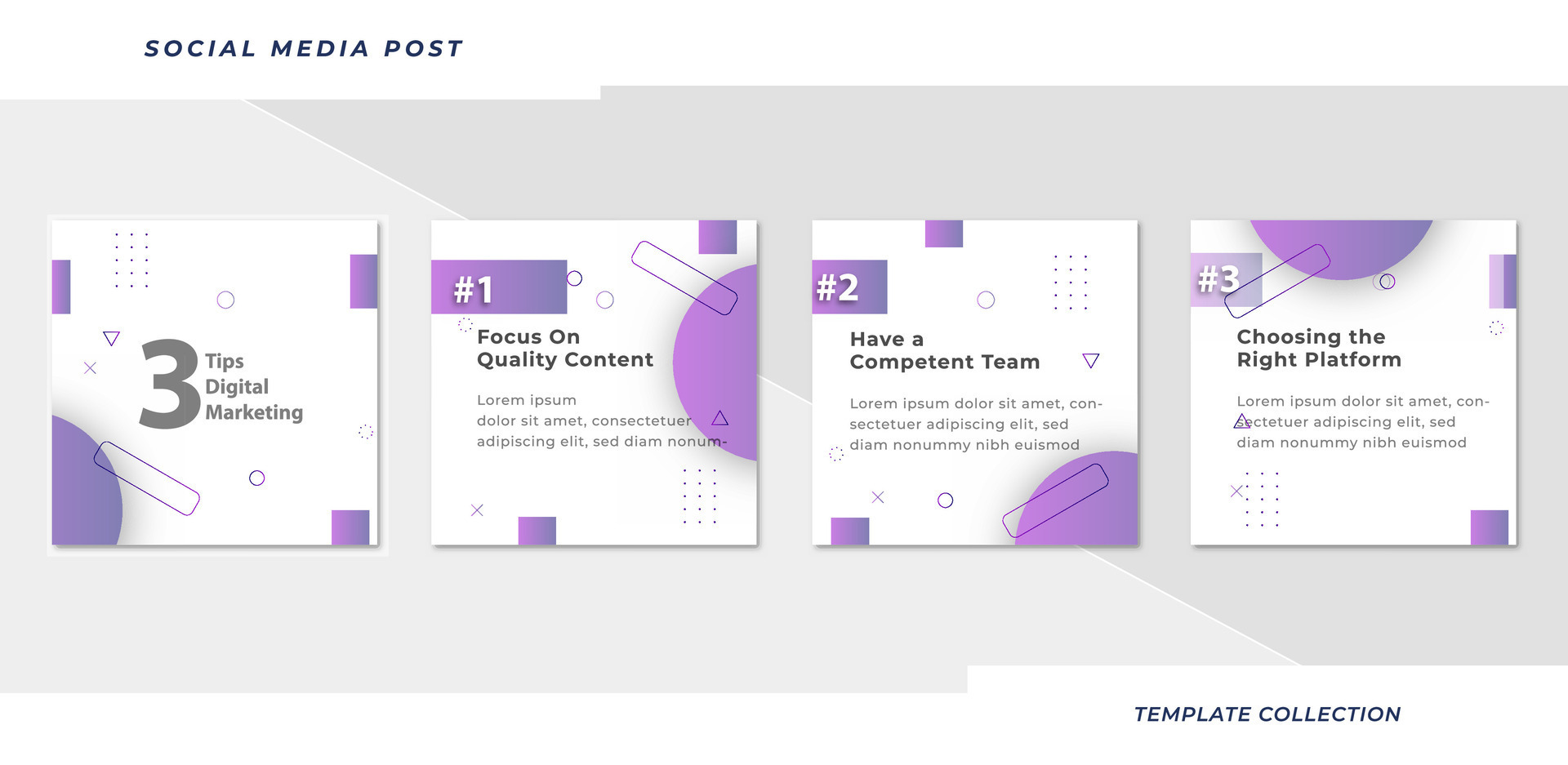 SOCIAL MEDIA POST

3 Tips Digital Marketing

#1

Focus On Quality Content

Lorem ipsum dolor sit amet, consectetuer adipiscing elit, sed diam nonum-

#2

Have a Competent Team

Lorem ipsum dolor sit amet, consectetuer adipiscing elit, sed diam nonummy nibh euismod

#3

Choosing the Right Platform

Lorem ipsum dolor sit amet, consectetuer adipiscing elit, sed diam nonummy nibh euismod

TEMPLATE COLLECTION